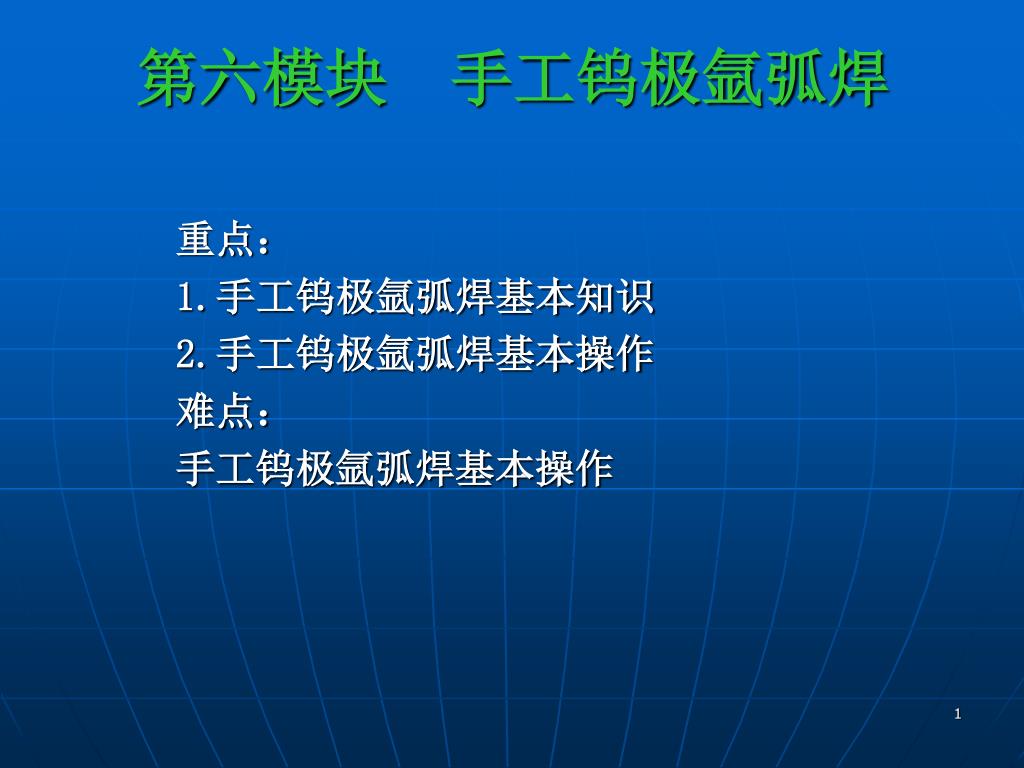 第六模块　手工钨极氩弧焊

重点：
1.手工钨极氩弧焊基本知识
2.手工钨极氩弧焊基本操作
难点：
手工钨极氩弧焊基本操作

1